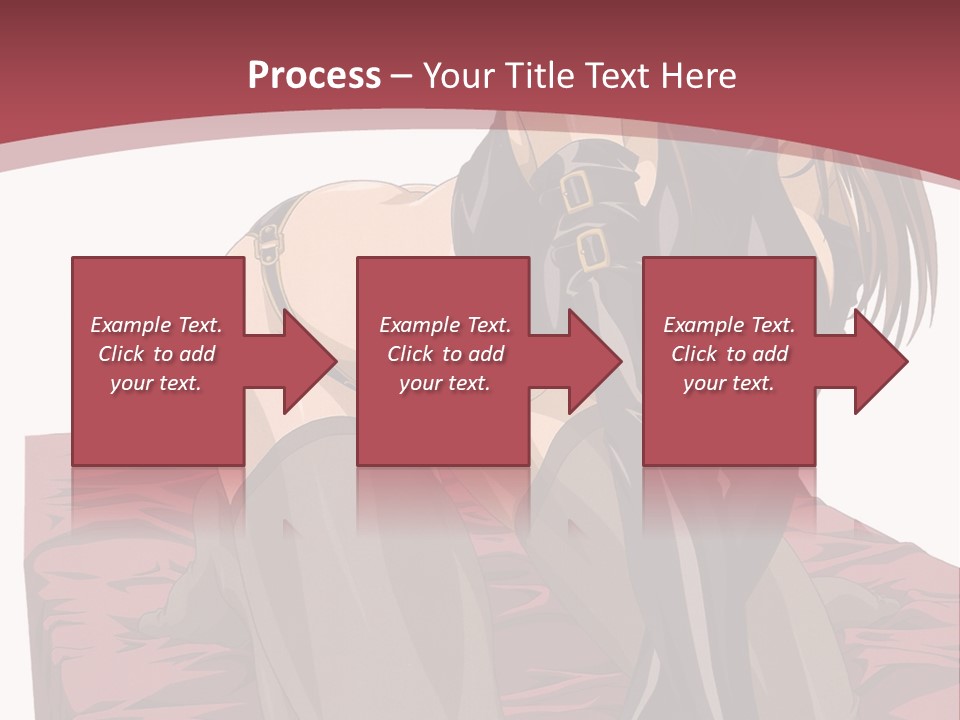 Process – Your Title Text Here

Example Text. Click to add your text.

Example Text. Click to add your text.

Example Text. Click to add your text.